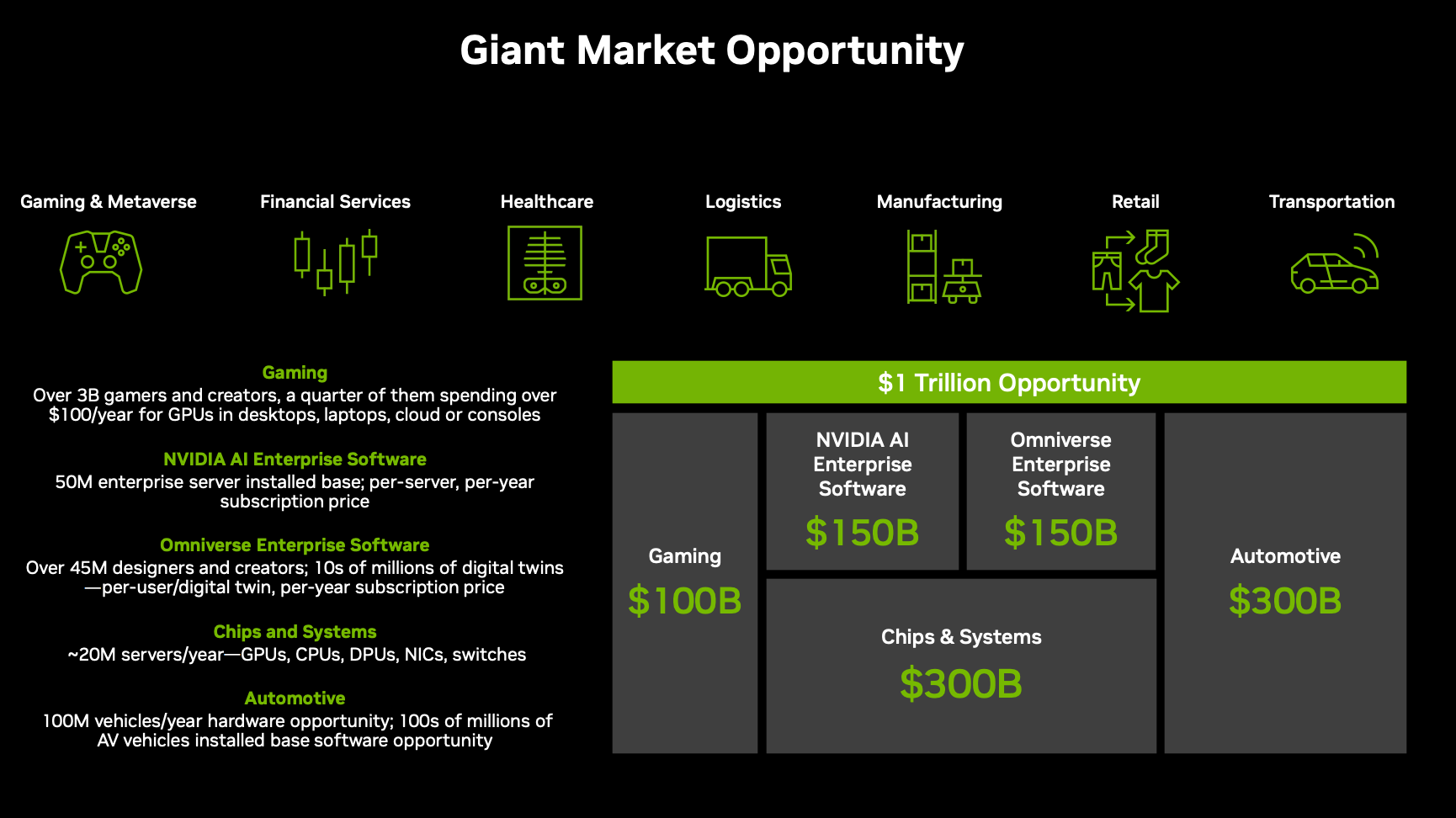 Giant Market Opportunity

Gaming & Metaverse

Financial Services

Healthcare

Logistics

Manufacturing

Retail

Transportation

Gaming
Over 3B gamers and creators, a quarter of them spending over \$100/year for GPUs in desktops, laptops, cloud or consoles

NVIDIA AI Enterprise Software
50M enterprise server installed base; per-server, per-year subscription price

Omniverse Enterprise Software
Over 45M designers and creators; 10s of millions of digital twins —per-user/digital twin, per-year subscription price

Chips and Systems
~20M servers/year—GPUs, CPUs, DPUs, NICs, switches

Automotive
100M vehicles/year hardware opportunity; 100s of millions of AV vehicles installed base software opportunity

\$1 Trillion Opportunity

Gaming
\$100B

NVIDIA AI Enterprise Software
\$150B

Omniverse Enterprise Software
\$150B

Chips & Systems
\$300B

Automotive
\$300B